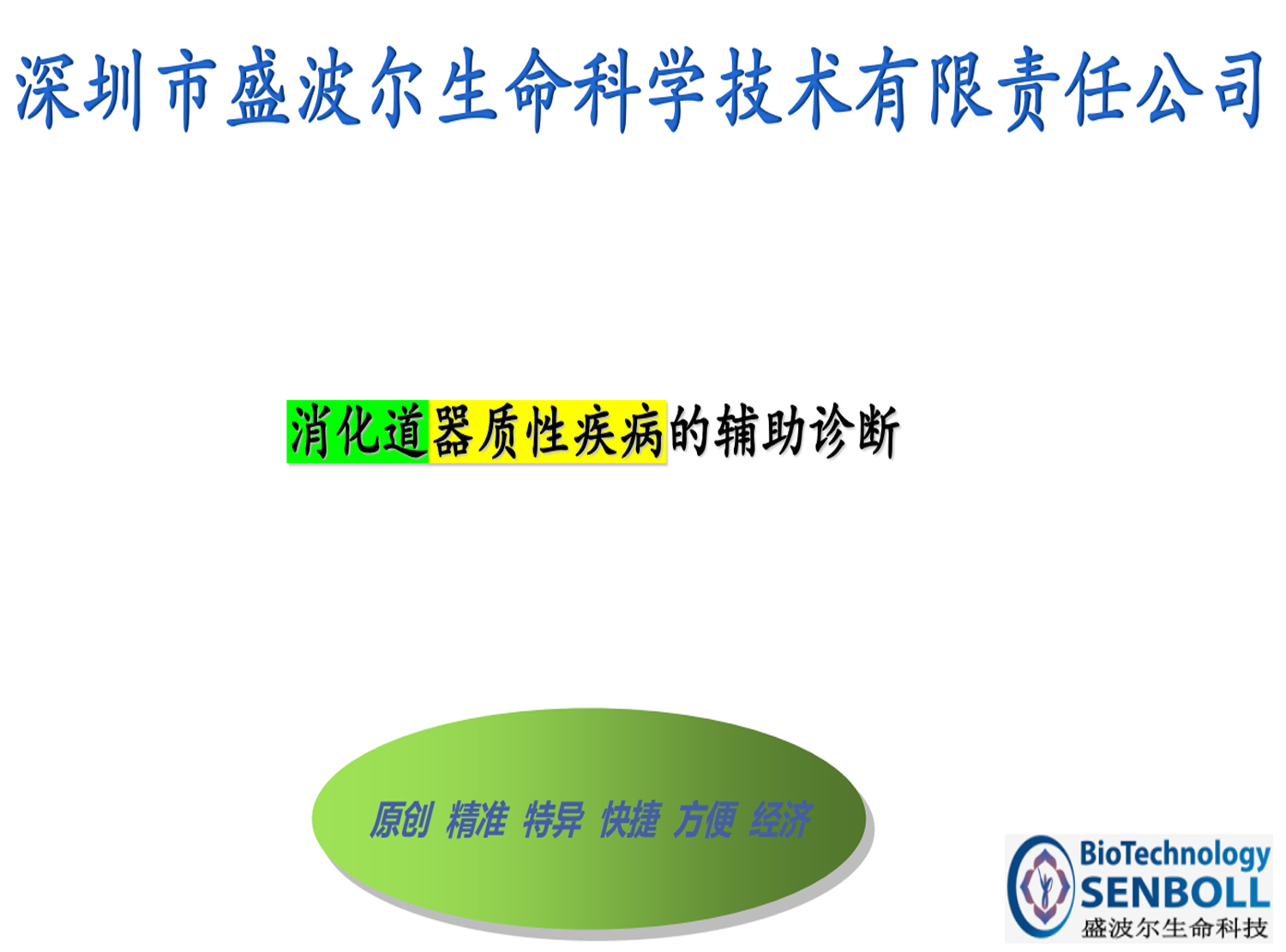 深圳市盛波尔生命科学技术有限责任公司

消化道器质性疾病的辅助诊断

原创 精准 特异 快捷 方便 经济

BioTechnology
SENBOLL
盛波尔生命科技